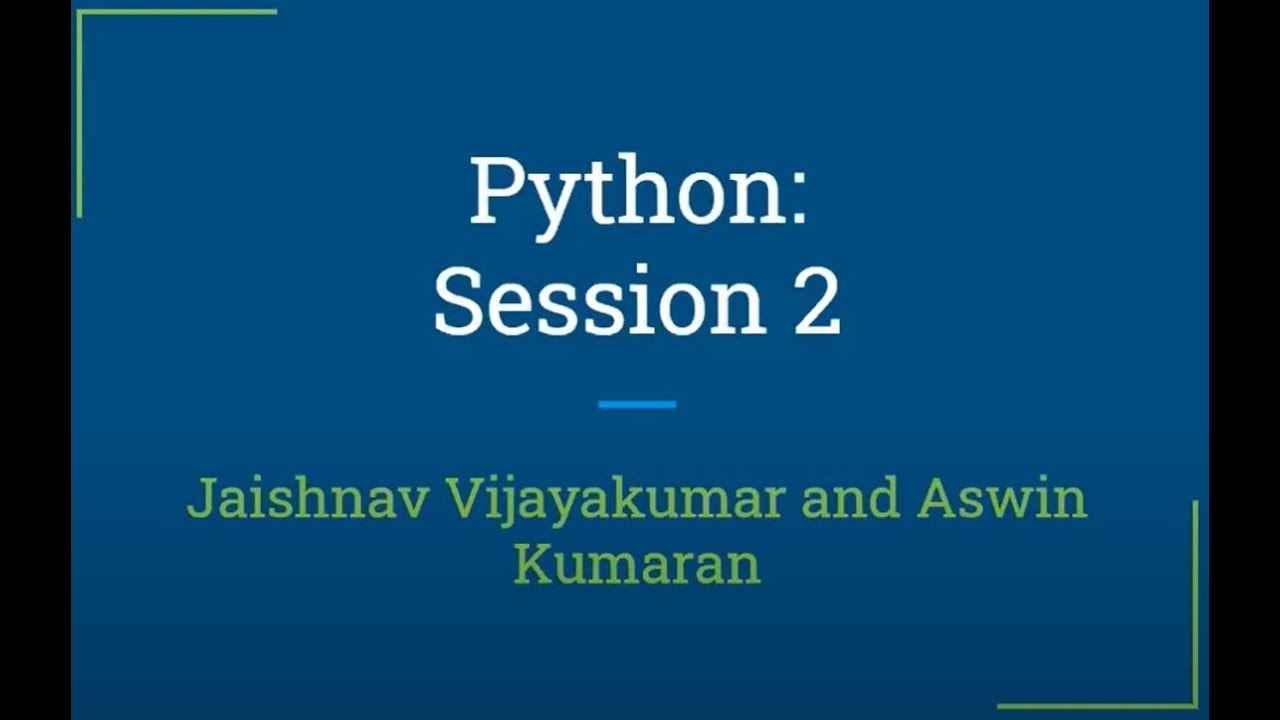 Python:
Session 2

Jaishnav Vijayakumar and Aswin Kumaran